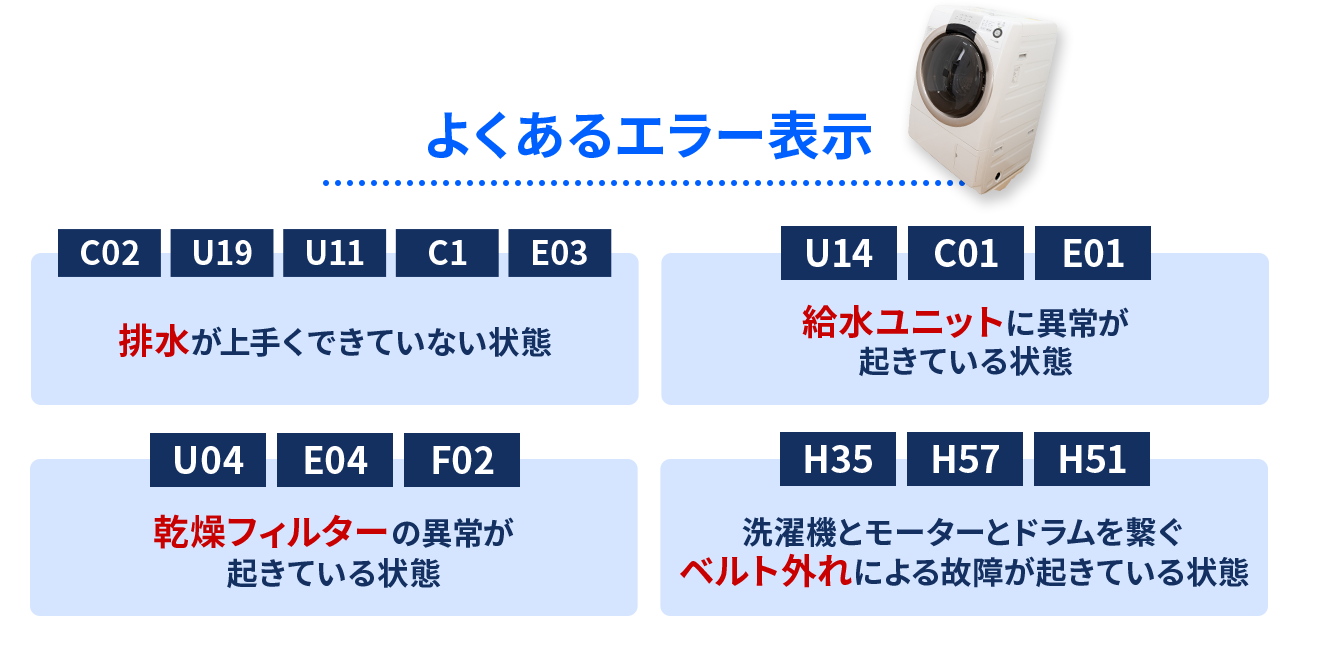 よくあるエラー表示

C02 U19 U11 C1 E03

排水が上手くできていない状態

U14 C01 E01

給水ユニットに異常が起きている状態

U04 E04 F02

乾燥フィルターの異常が起きている状態

H35 H57 H51

洗濯機とモーターとドラムを繋ぐベルト外れによる故障が起きている状態